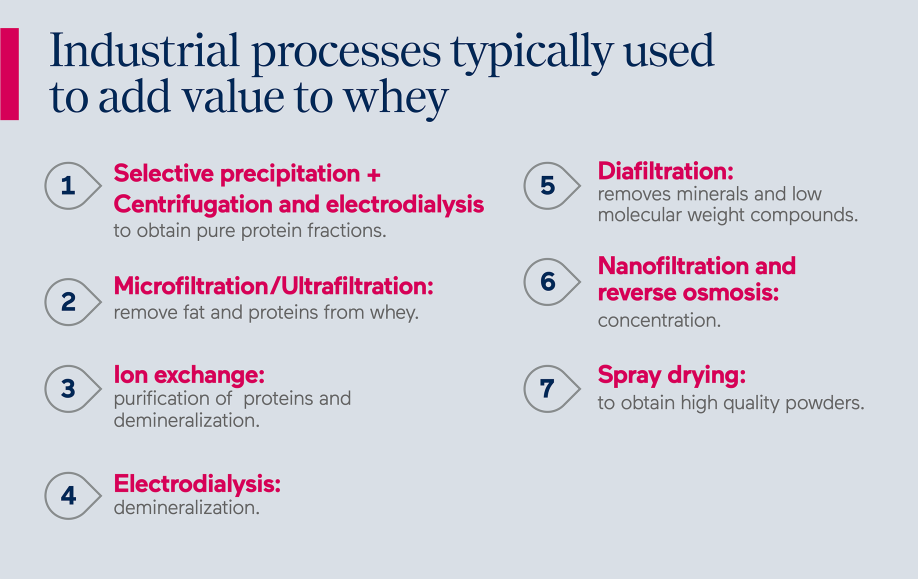 Industrial processes typically used to add value to whey

1
Selective precipitation + Centrifugation and electrodialysis
to obtain pure protein fractions.

2
Microfiltration/Ultrafiltration:
remove fat and proteins from whey.

3
Ion exchange:
purification of proteins and demineralization.

4
Electrodialysis:
demineralization.

5
Diafiltration:
removes minerals and low molecular weight compounds.

6
Nanofiltration and reverse osmosis:
concentration.

7
Spray drying:
to obtain high quality powders.